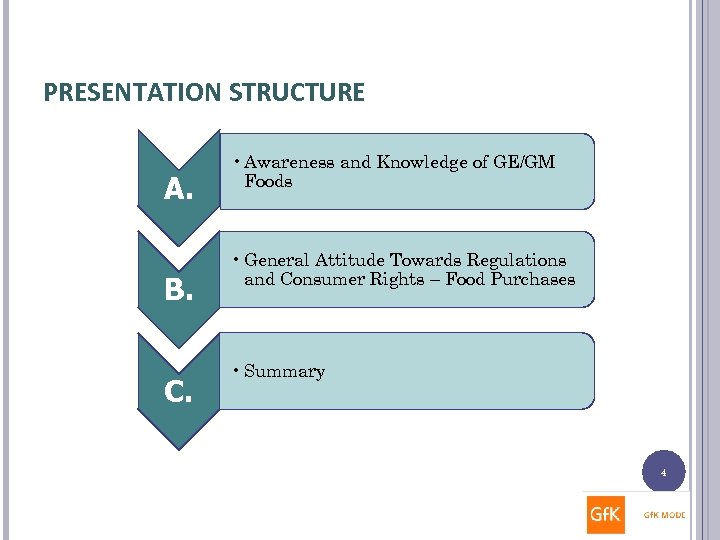 PRESENTATION STRUCTURE

A.

• Awareness and Knowledge of GE/GM Foods

B.

• General Attitude Towards Regulations and Consumer Rights – Food Purchases

C.

• Summary

4

GfK

GfK MODE